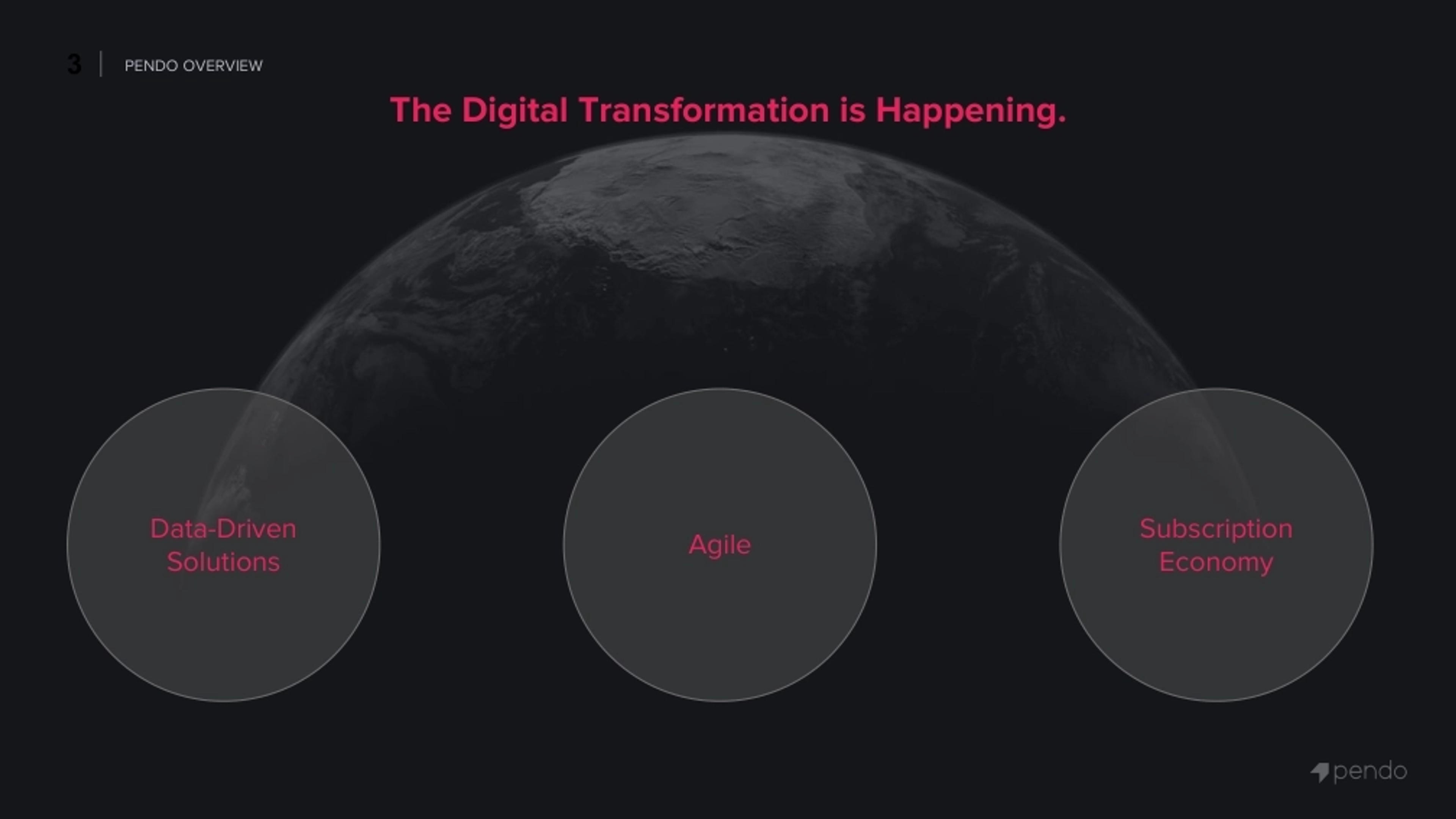 3 | PENDO OVERVIEW

The Digital Transformation is Happening.

Data-Driven Solutions

Agile

Subscription Economy

pendo